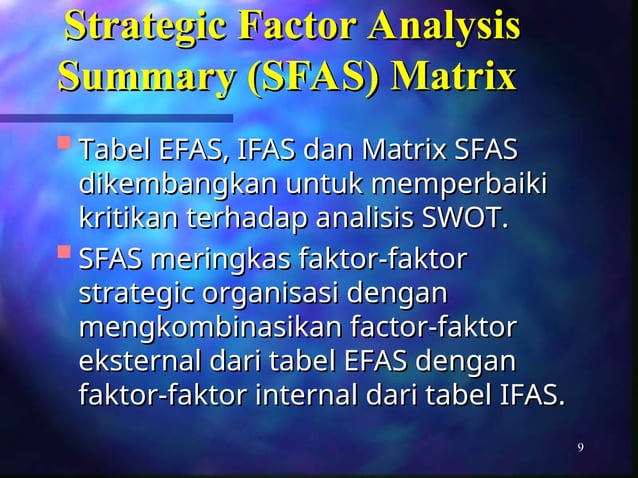 Strategic Factor Analysis Summary (SFAS) Matrix

Tabel EFAS, IFAS dan Matrix SFAS dikembangkan untuk memperbaiki kritikan terhadap analisis SWOT.

SFAS meringkas faktor-faktor strategic organisasi dengan mengkombinasikan factor-faktor eksternal dari tabel EFAS dengan faktor-faktor internal dari tabel IFAS.

9